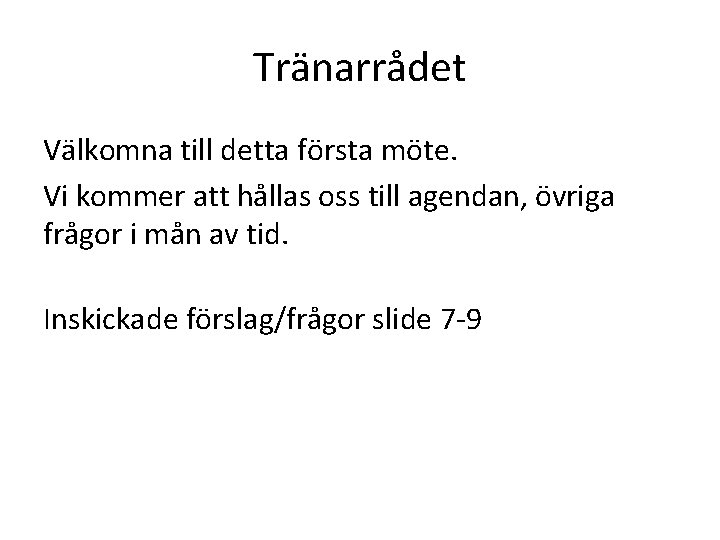 Tränarrådet

Välkomna till detta första möte.

Vi kommer att hållas oss till agendan, övriga frågor i mån av tid.

Inskickade förslag/frågor slide 7-9